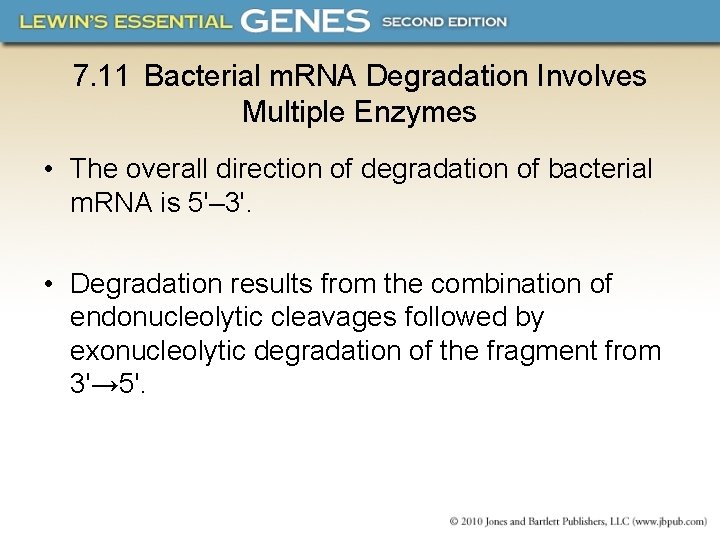 LEWIN'S ESSENTIAL GENES SECOND EDITION

7.11 Bacterial mRNA Degradation Involves Multiple Enzymes

• The overall direction of degradation of bacterial mRNA is 5'–3'.

• Degradation results from the combination of endonucleolytic cleavages followed by exonucleolytic degradation of the fragment from 3'→5'.

© 2010 Jones and Bartlett Publishers, LLC (www.jbpub.com)